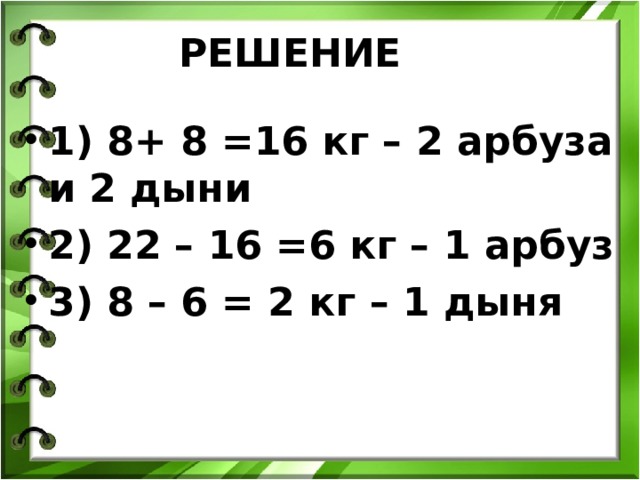 РЕШЕНИЕ

• 1) 8+ 8 =16 кг – 2 арбуза и 2 дыни
• 2) 22 – 16 =6 кг – 1 арбуз
• 3) 8 – 6 = 2 кг – 1 дыня